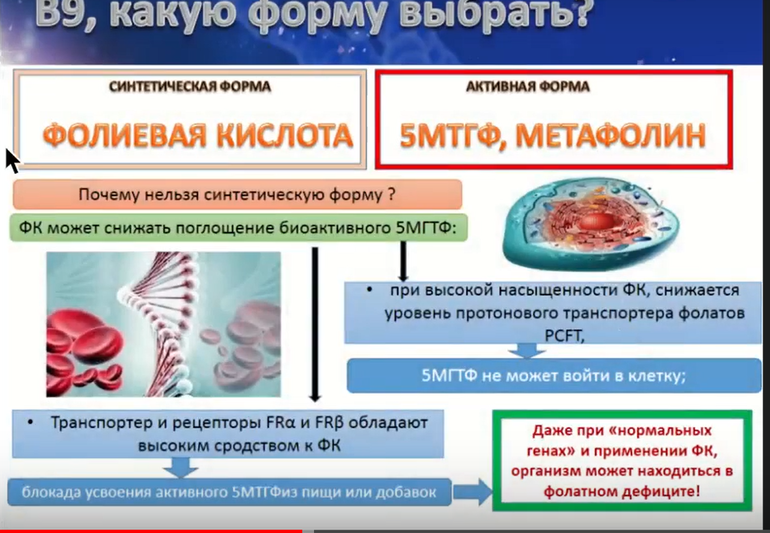 В9, какую форму выбрать?

СИНТЕТИЧЕСКАЯ ФОРМА

ФОЛИЕВАЯ КИСЛОТА

АКТИВНАЯ ФОРМА

5МТГФ, МЕТАФОЛИН

Почему нельзя синтетическую форму ?

ФК может снижать поглощение биоактивного 5МГТФ:

• при высокой насыщенности ФК, снижается уровень протонового транспортера фолатов PCFT,

5МГТФ не может войти в клетку;

• Транспортер и рецепторы FRα и FRβ обладают высоким сродством к ФК

блокада усвоения активного 5МТГФиз пищи или добавок

Даже при «нормальных генах» и применении ФК, организм может находиться в фолатном дефиците!